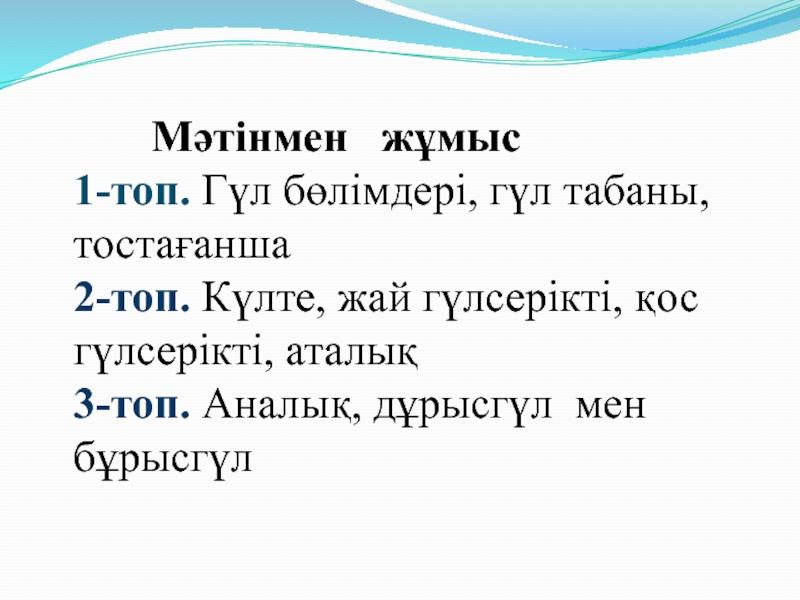 Мәтінмен жұмыс

1-топ. Гүл бөлімдері, гүл табаны, тостағанша

2-топ. Күлте, жай гүлсерікті, қос гүлсерікті, аталық

3-топ. Аналық, дұрысгүл мен бұрысгүл